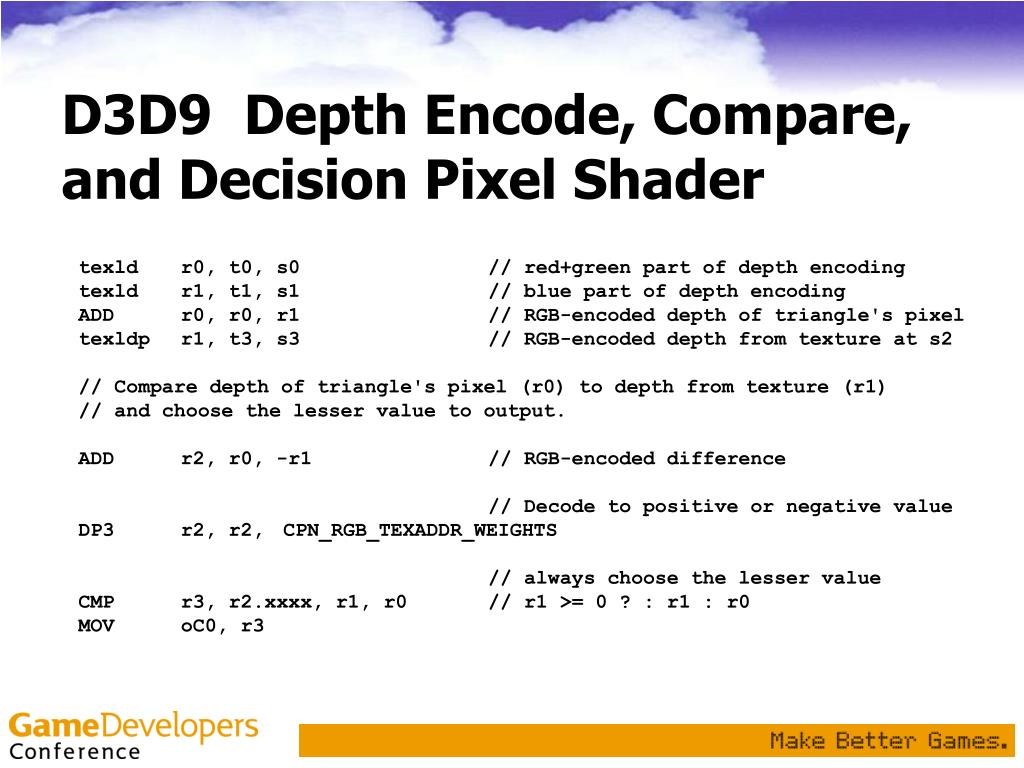 D3D9 Depth Encode, Compare, and Decision Pixel Shader

texld r0, t0, s0 // red+green part of depth encoding
texld r1, t1, s1 // blue part of depth encoding
ADD r0, r0, r1 // RGB-encoded depth of triangle's pixel
texldp r1, t3, s3 // RGB-encoded depth from texture at s2

// Compare depth of triangle's pixel (r0) to depth from texture (r1)
// and choose the lesser value to output.

ADD r2, r0, -r1 // RGB-encoded difference

// Decode to positive or negative value
DP3 r2, r2, CPN_RGB_TEXADDR_WEIGHTS

// always choose the lesser value
CMP r3, r2.xxxx, r1, r0 // r1 >= 0 ? : r1 : r0
MOV oC0, r3

GameDevelopers Conference

Make Better Games.